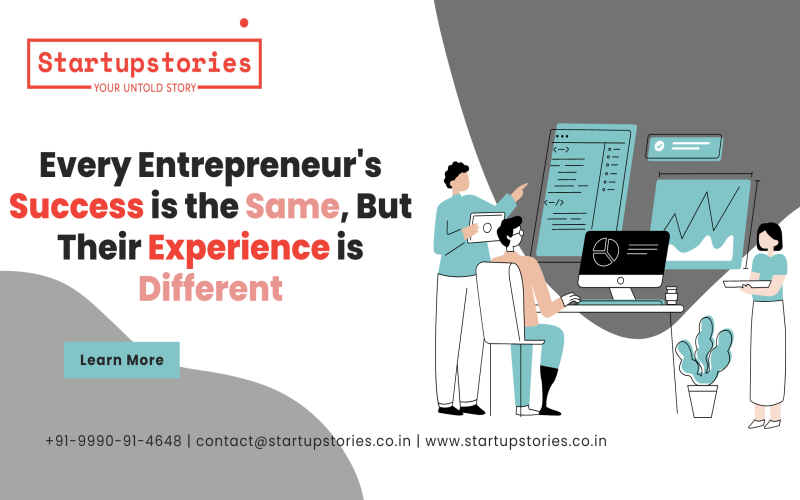 Startupstories
YOUR UNTOLD STORY

Every Entrepreneur's Success is the Same, But Their Experience is Different

Learn More

+91-9990-91-4648 | contact@startupstories.co.in | www.startupstories.co.in